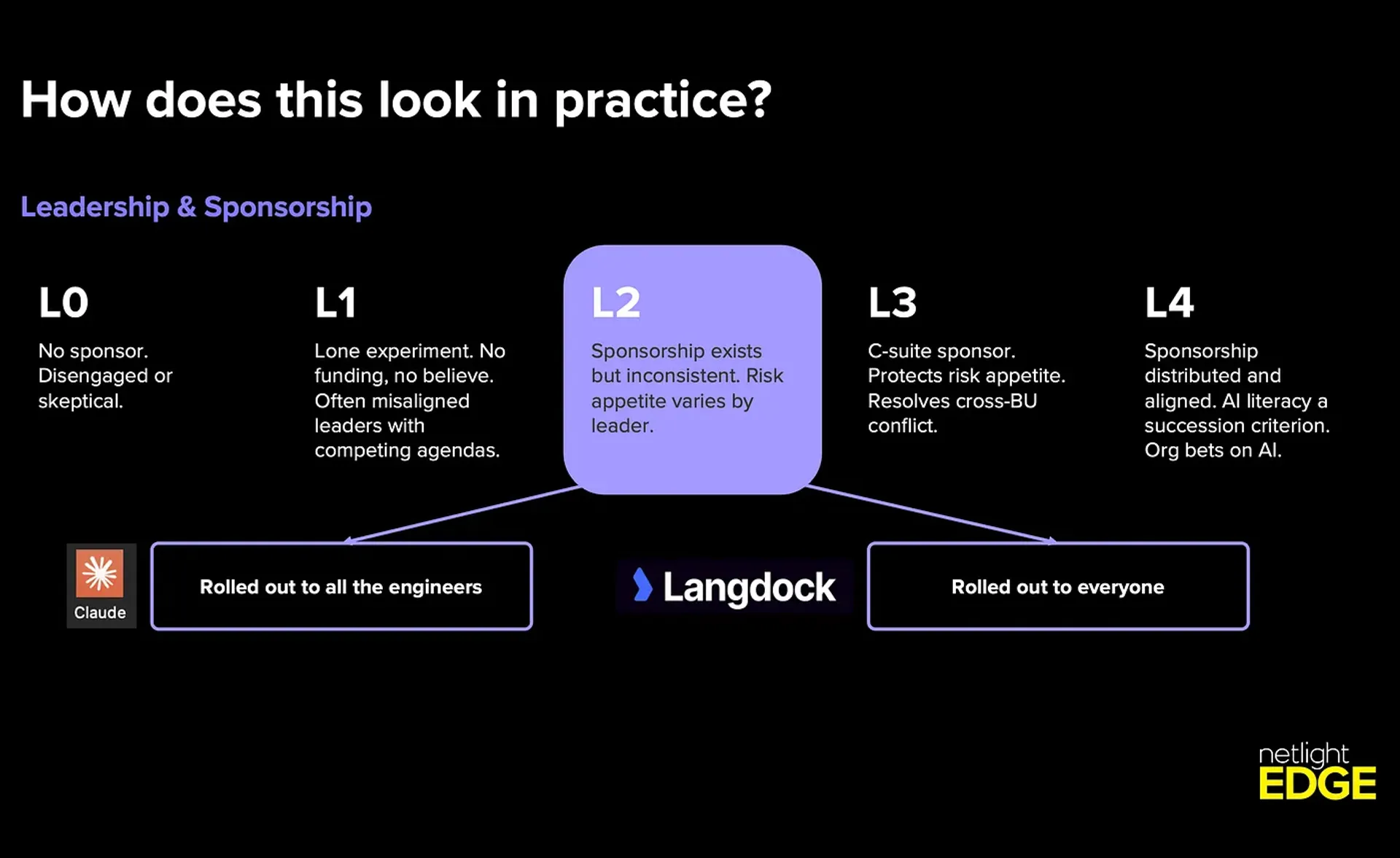 How does this look in practice?

Leadership & Sponsorship

L0

No sponsor. Disengaged or skeptical.

L1

Lone experiment. No funding, no believe. Often misaligned leaders with competing agendas.

L2

Sponsorship exists but inconsistent. Risk appetite varies by leader.

L3

C-suite sponsor. Protects risk appetite. Resolves cross-BU conflict.

L4

Sponsorship distributed and aligned. AI literacy a succession criterion. Org bets on AI.

Claude

Rolled out to all the engineers

Langdock

Rolled out to everyone

netlight
EDGE